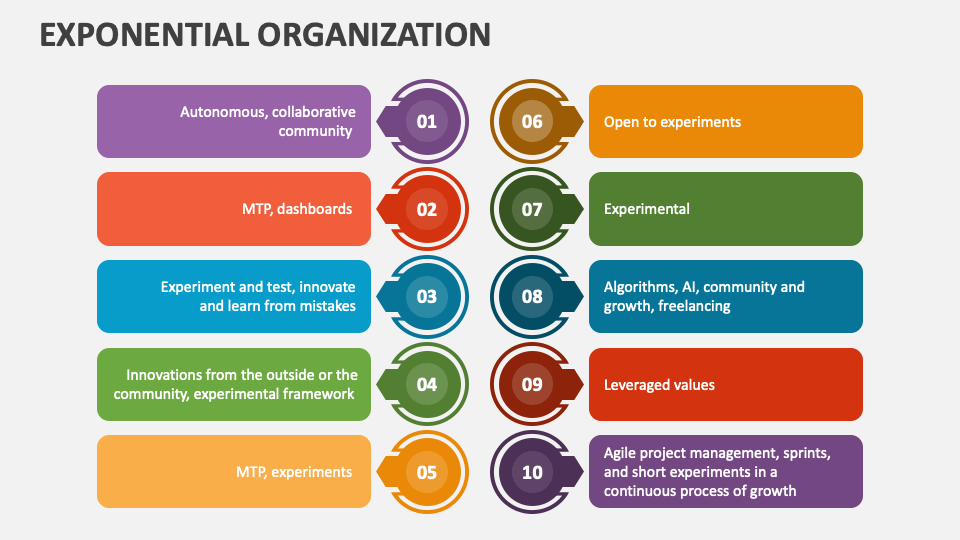 EXPONENTIAL ORGANIZATION

Autonomous, collaborative community

01

MTP, dashboards

02

Experiment and test, innovate and learn from mistakes

03

Innovations from the outside or the community, experimental framework

04

MTP, experiments

05

06

Open to experiments

07

Experimental

08

Algorithms, AI, community and growth, freelancing

09

Leveraged values

10

Agile project management, sprints, and short experiments in a continuous process of growth